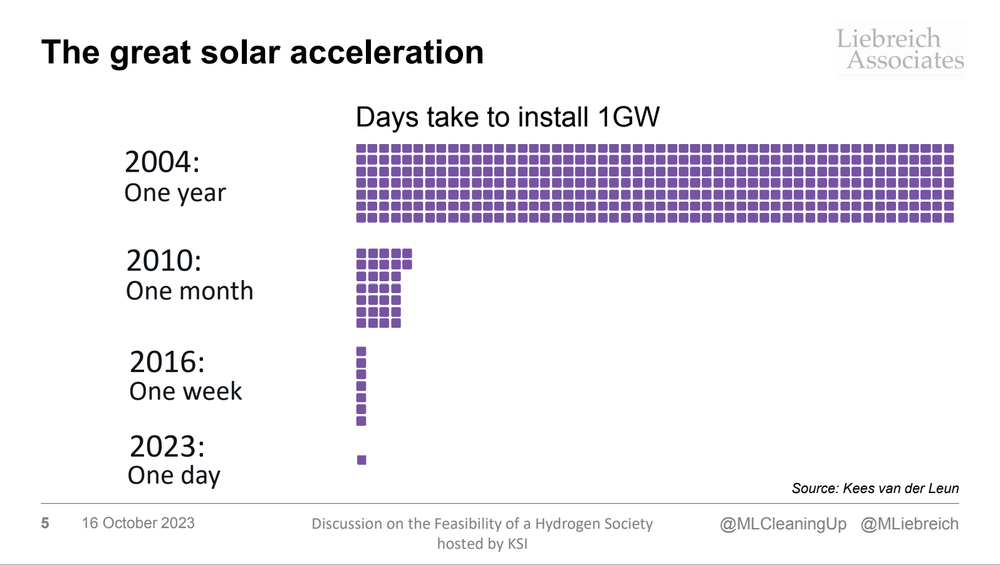 The great solar acceleration

Liebreich Associates

Days take to install 1GW

2004:
One year

2010:
One month

2016:
One week

2023:
One day

Source: Kees van der Leun

5 16 October 2023

Discussion on the Feasibility of a Hydrogen Society hosted by KSI

@MLCleaningUp @MLiebreich